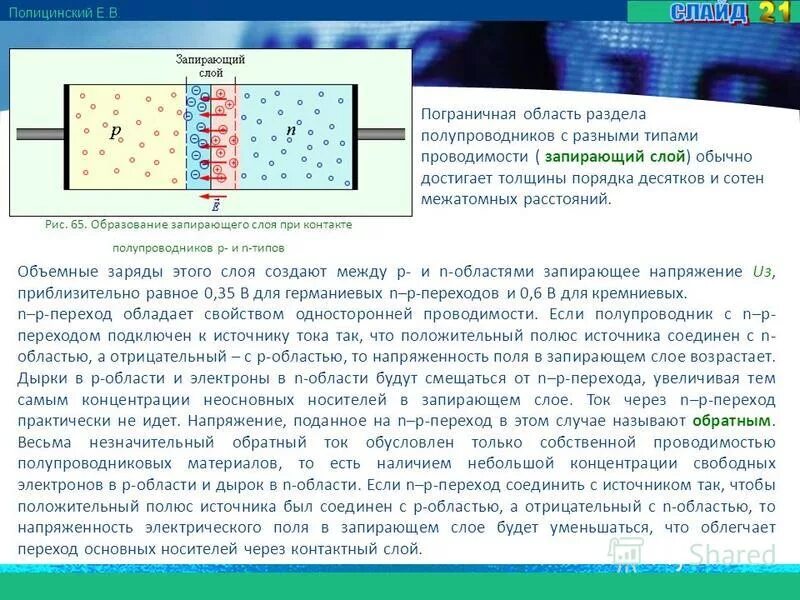 Полицинский Е В

СЛАЙД 21

Запирающий слой

p

n

$\vec{E}$

Рис. 65. Образование запирающего слоя при контакте полупроводников p- и n-типов

Пограничная область раздела полупроводников с разными типами проводимости ( запирающий слой) обычно достигает толщины порядка десятков и сотен межатомных расстояний.

Объемные заряды этого слоя создают между p- и n-областями запирающее напряжение Uз, приблизительно равное 0,35 В для германиевых n–p-переходов и 0,6 В для кремниевых.
n–p-переход обладает свойством односторонней проводимости. Если полупроводник с n–p-переходом подключен к источнику тока так, что положительный полюс источника соединен с n-областью, а отрицательный – с p-областью, то напряженность поля в запирающем слое возрастает. Дырки в p-области и электроны в n-области будут смещаться от n–p-перехода, увеличивая тем самым концентрации неосновных носителей в запирающем слое. Ток через n–p-переход практически не идет. Напряжение, поданное на n–p-переход в этом случае называют обратным. Весьма незначительный обратный ток обусловлен только собственной проводимостью полупроводниковых материалов, то есть наличием небольшой концентрации свободных электронов в p-области и дырок в n-области. Если n–p-переход соединить с источником так, чтобы положительный полюс источника был соединен с p-областью, а отрицательный с n-областью, то напряженность электрического поля в запирающем слое будет уменьшаться, что облегчает переход основных носителей через контактный слой.

Shared